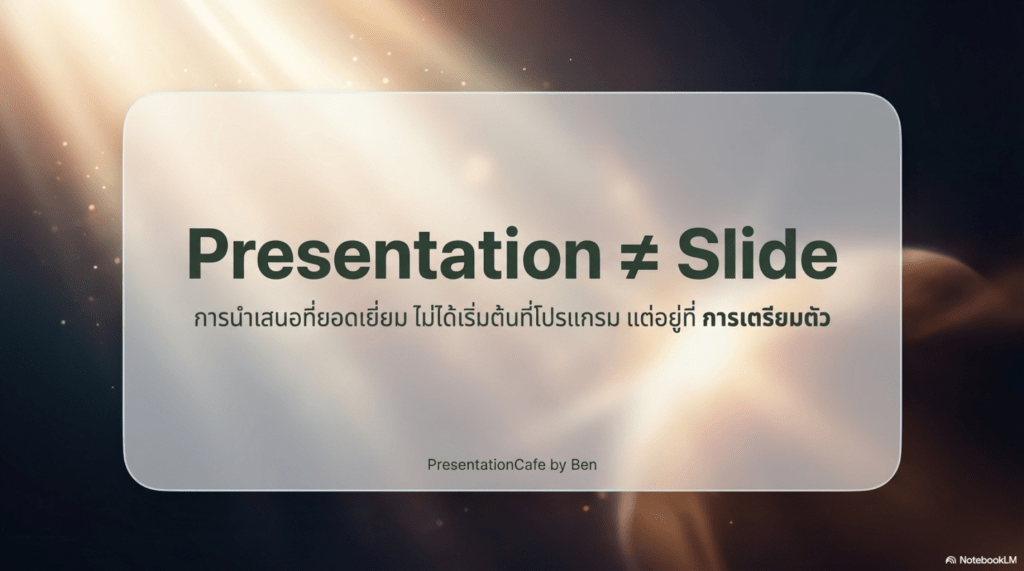 Presentation ≠ Slide

การนำเสนอที่ยอดเยี่ยม ไม่ได้เริ่มต้นที่โปรแกรม แต่อยู่ที่ การเตรียมตัว

PresentationCafe by Ben

NotebookLM